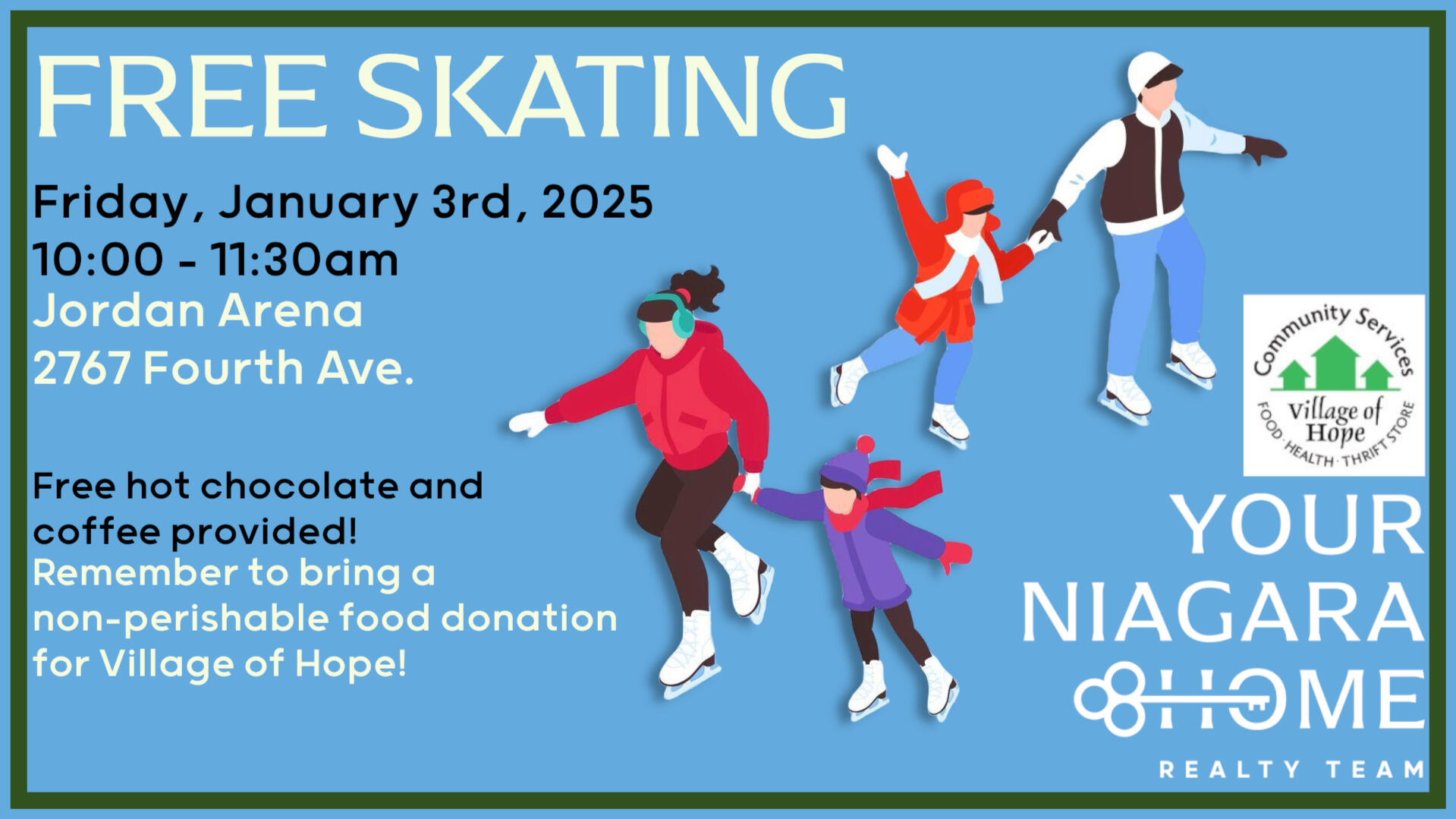 FREE SKATING

Friday, January 3rd, 2025
10:00 - 11:30am
Jordan Arena
2767 Fourth Ave.

Free hot chocolate and coffee provided!
Remember to bring a non-perishable food donation for Village of Hope!

Community Services
Village of Hope
FOOD · HEALTH · THRIFT STORE

YOUR NIAGARA HOME
REALTY TEAM